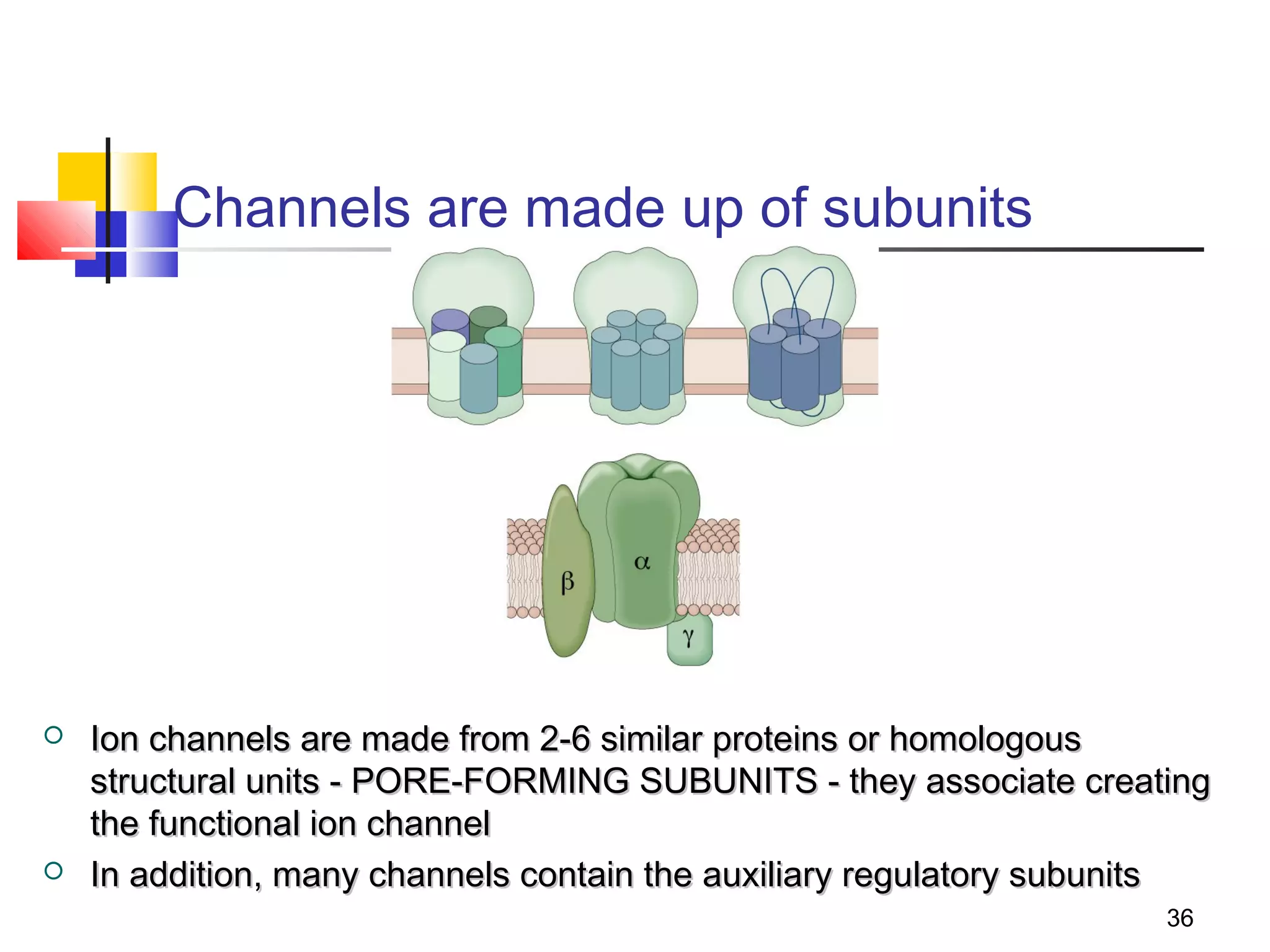 Channels are made up of subunits

β

α

γ

Ion channels are made from 2-6 similar proteins or homologous structural units - PORE-FORMING SUBUNITS - they associate creating the functional ion channel

In addition, many channels contain the auxiliary regulatory subunits

36